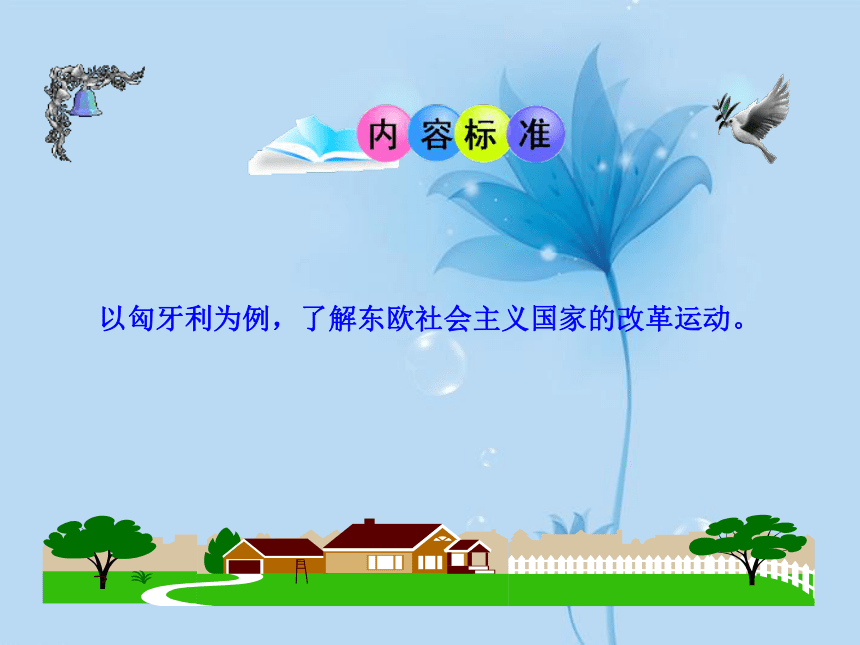 内容标准

以匈牙利为例，了解东欧社会主义国家的改革运动。